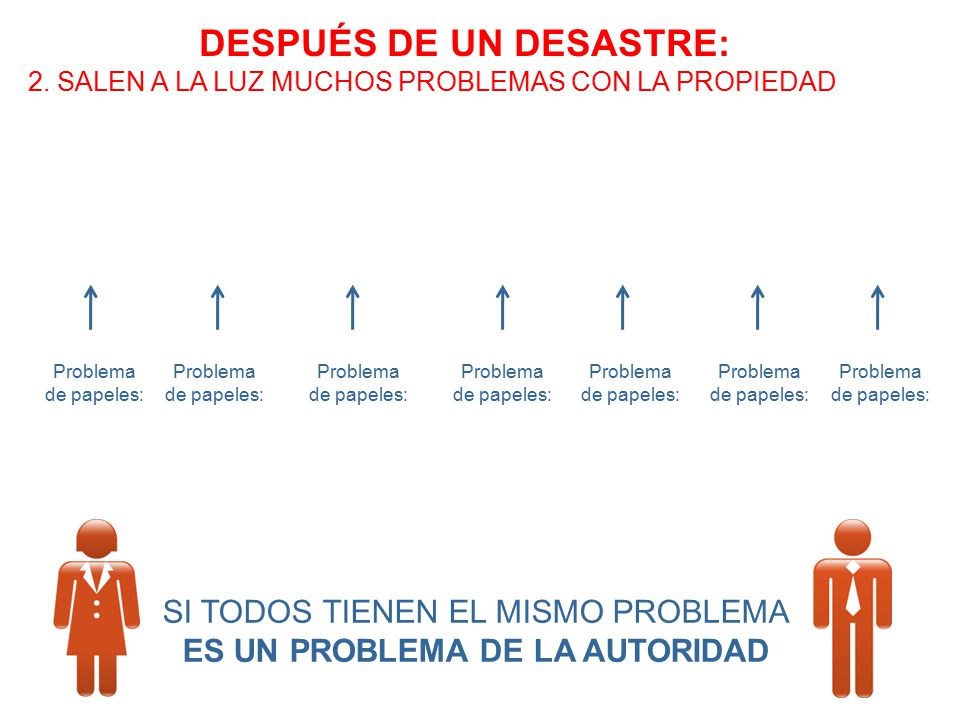 DESPUÉS DE UN DESASTRE:
2. SALEN A LA LUZ MUCHOS PROBLEMAS CON LA PROPIEDAD

Problema de papeles:

Problema de papeles:

Problema de papeles:

Problema de papeles:

Problema de papeles:

Problema de papeles:

Problema de papeles:

SI TODOS TIENEN EL MISMO PROBLEMA
ES UN PROBLEMA DE LA AUTORIDAD